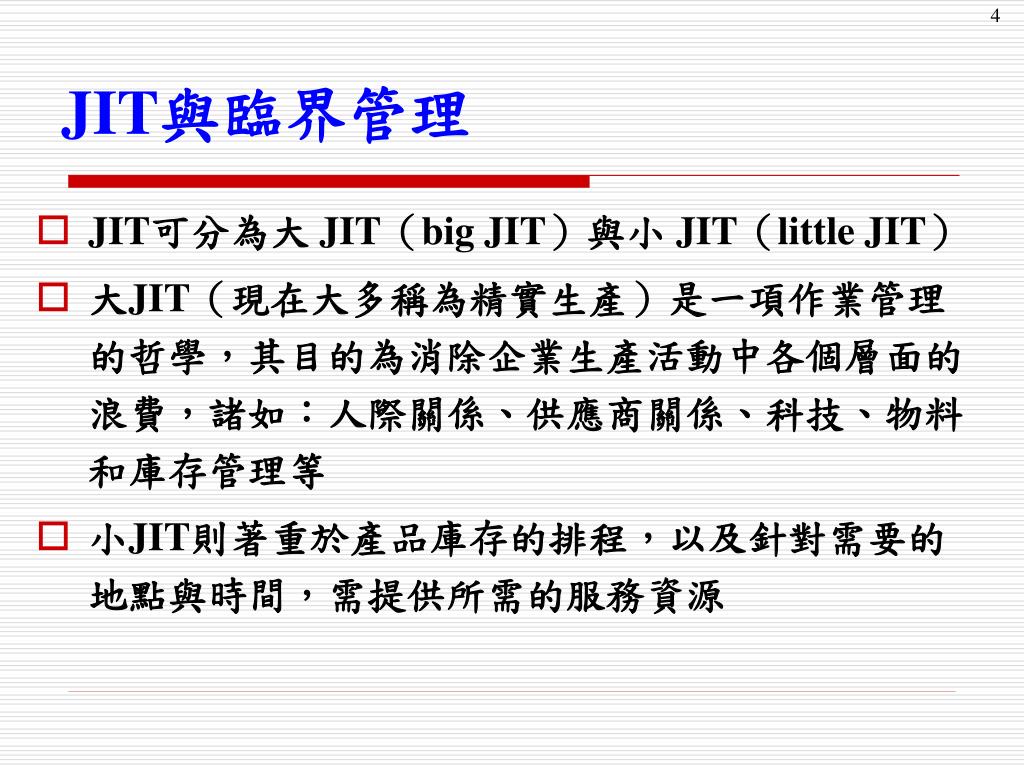 4

JIT與臨界管理

JIT可分為大 JIT（big JIT）與小 JIT（little JIT）

大JIT（現在大多稱為精實生產）是一項作業管理的哲學，其目的為消除企業生產活動中各個層面的浪費，諸如：人際關係、供應商關係、科技、物料和庫存管理等

小JIT則著重於產品庫存的排程，以及針對需要的地點與時間，需提供所需的服務資源